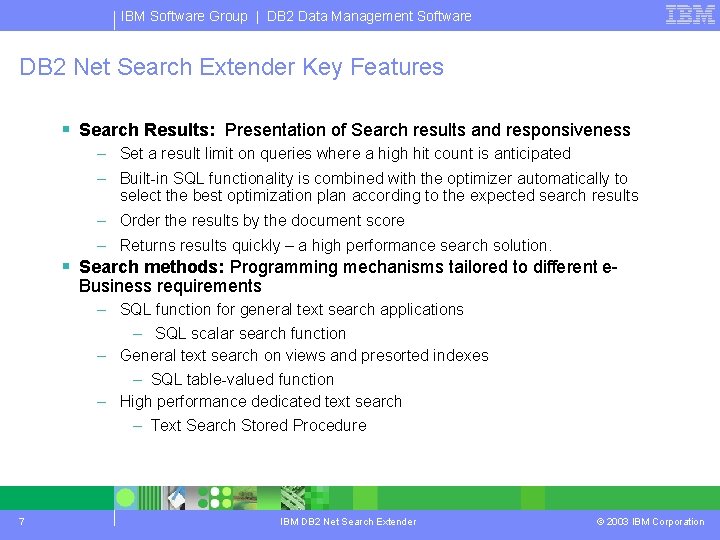 IBM Software Group | DB2 Data Management Software

IBM

DB2 Net Search Extender Key Features

▪ Search Results: Presentation of Search results and responsiveness

– Set a result limit on queries where a high hit count is anticipated

– Built-in SQL functionality is combined with the optimizer automatically to select the best optimization plan according to the expected search results

– Order the results by the document score

– Returns results quickly – a high performance search solution.

▪ Search methods: Programming mechanisms tailored to different e-Business requirements

– SQL function for general text search applications

– SQL scalar search function

– General text search on views and presorted indexes

– SQL table-valued function

– High performance dedicated text search

– Text Search Stored Procedure

7

IBM DB2 Net Search Extender

© 2003 IBM Corporation